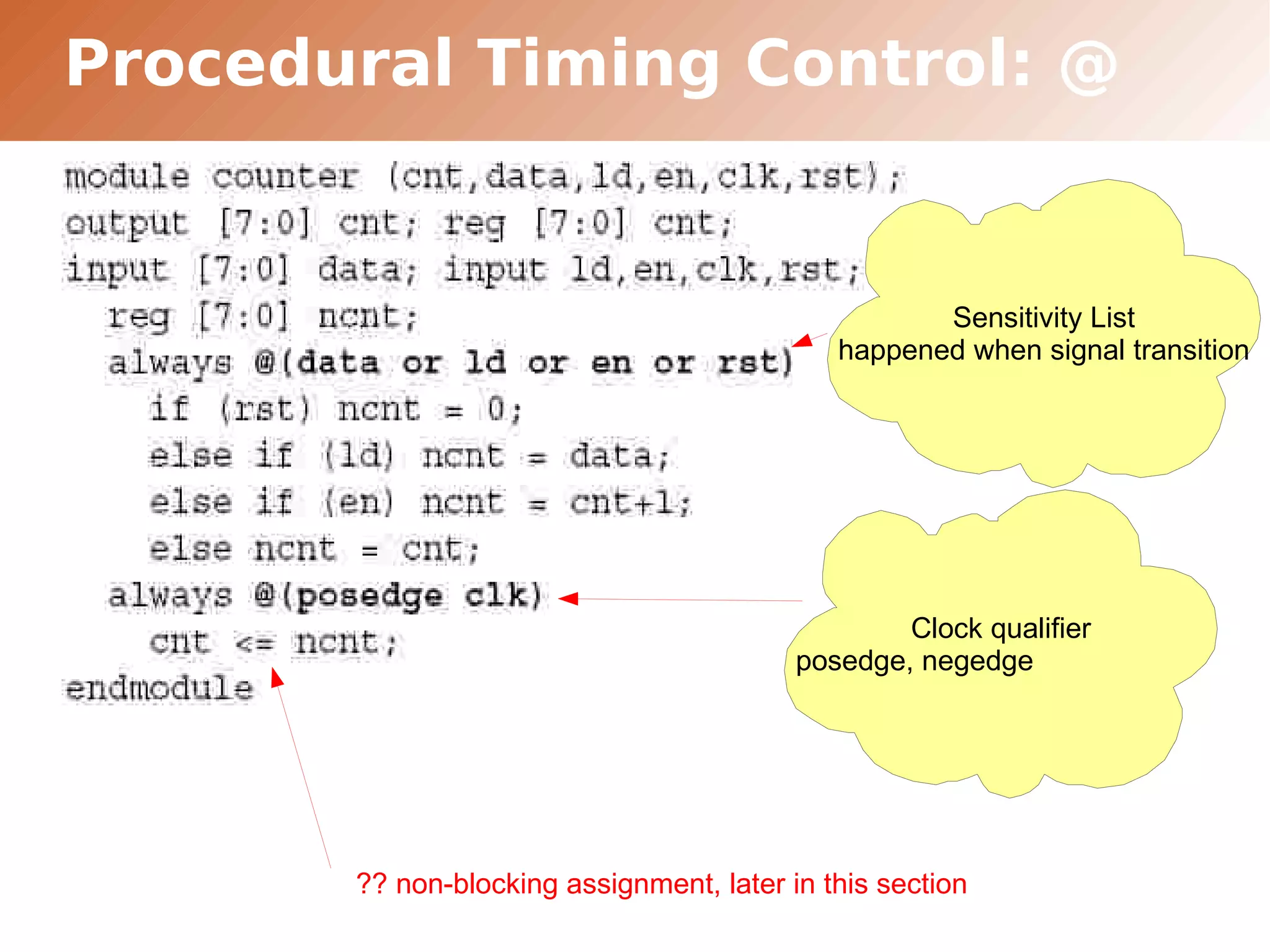 Procedural Timing Control: @

module counter (cnt,data,ld,en,clk,rst);
output [7:0] cnt; reg [7:0] cnt;
input [7:0] data; input ld,en,clk,rst;
reg [7:0] ncnt;
always @(data or ld or en or rst)
if (rst) ncnt = 0;
else if (ld) ncnt = data;
else if (en) ncnt = cnt+1;
else ncnt = cnt;
always @(posedge clk)
cnt <= ncnt;
endmodule

Sensitivity List
happened when signal transition

Clock qualifier
posedge, negedge

?? non-blocking assignment, later in this section